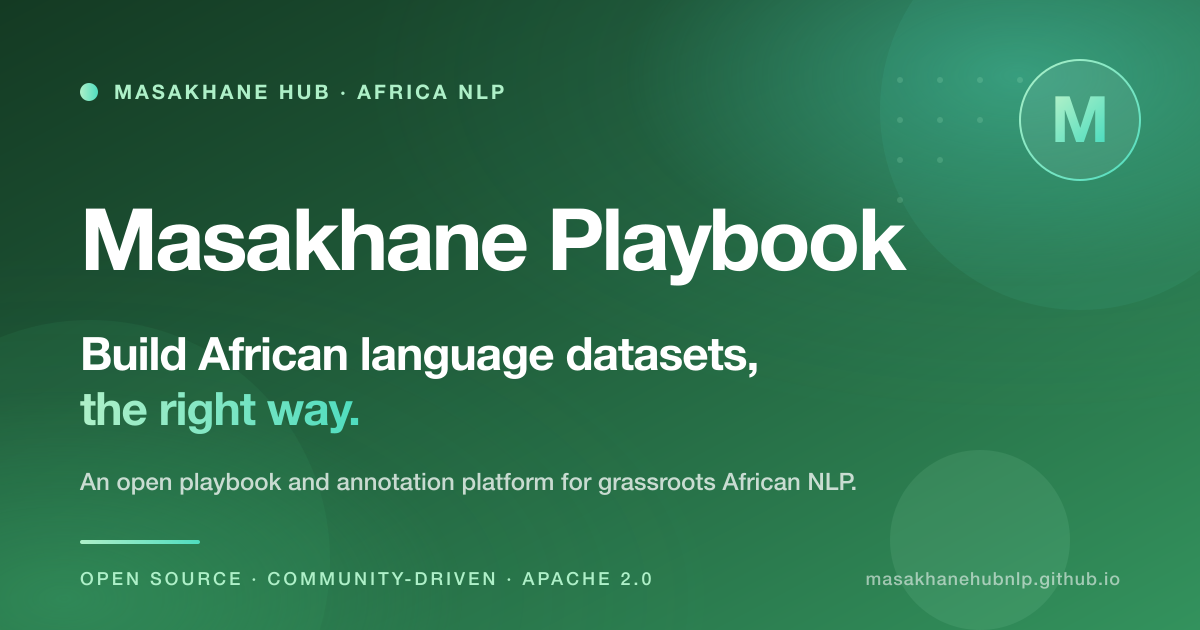 MASAKHANE HUB · AFRICA NLP

M

Masakhane Playbook

Build African language datasets, the right way.

An open playbook and annotation platform for grassroots African NLP.

OPEN SOURCE · COMMUNITY-DRIVEN · APACHE 2.0

masakhanehubnlp.github.io